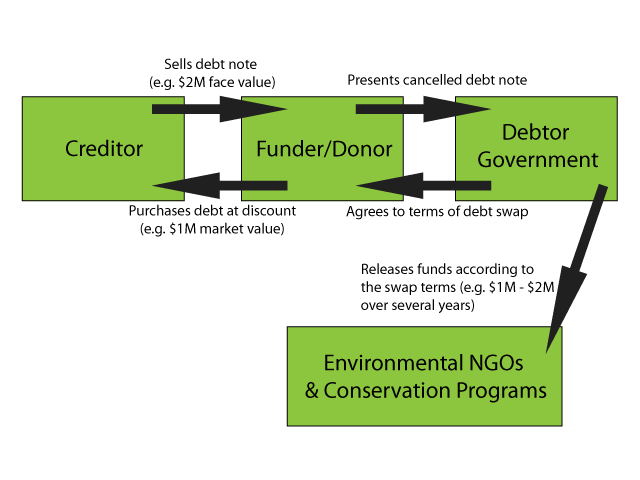 Sells debt note
(e.g. \$2M face value)

Presents cancelled debt note

Creditor

Funder/Donor

Debtor Government

Purchases debt at discount
(e.g. \$1M market value)

Agrees to terms of debt swap

Releases funds according to the swap terms (e.g. \$1M - \$2M over several years)

Environmental NGOs & Conservation Programs